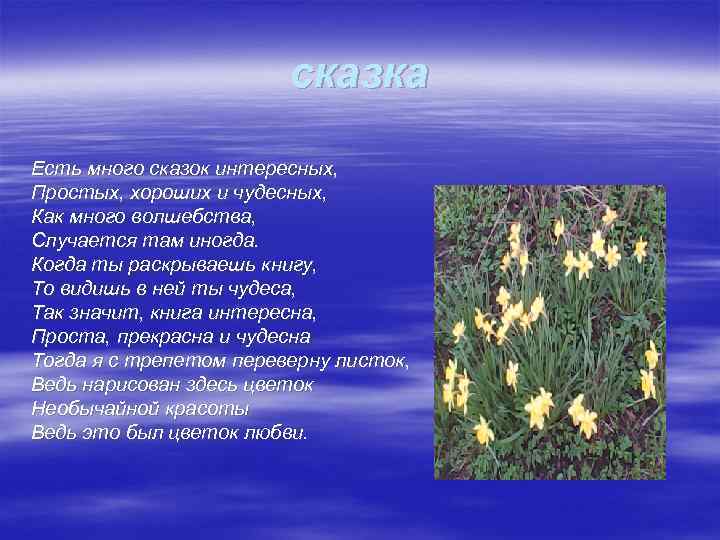 сказка

Есть много сказок интересных,
Простых, хороших и чудесных,
Как много волшебства,
Случается там иногда.
Когда ты раскрываешь книгу,
То видишь в ней ты чудеса,
Так значит, книга интересна,
Проста, прекрасна и чудесна
Тогда я с трепетом переверну листок,
Ведь нарисован здесь цветок
Необычайной красоты
Ведь это был цветок любви.